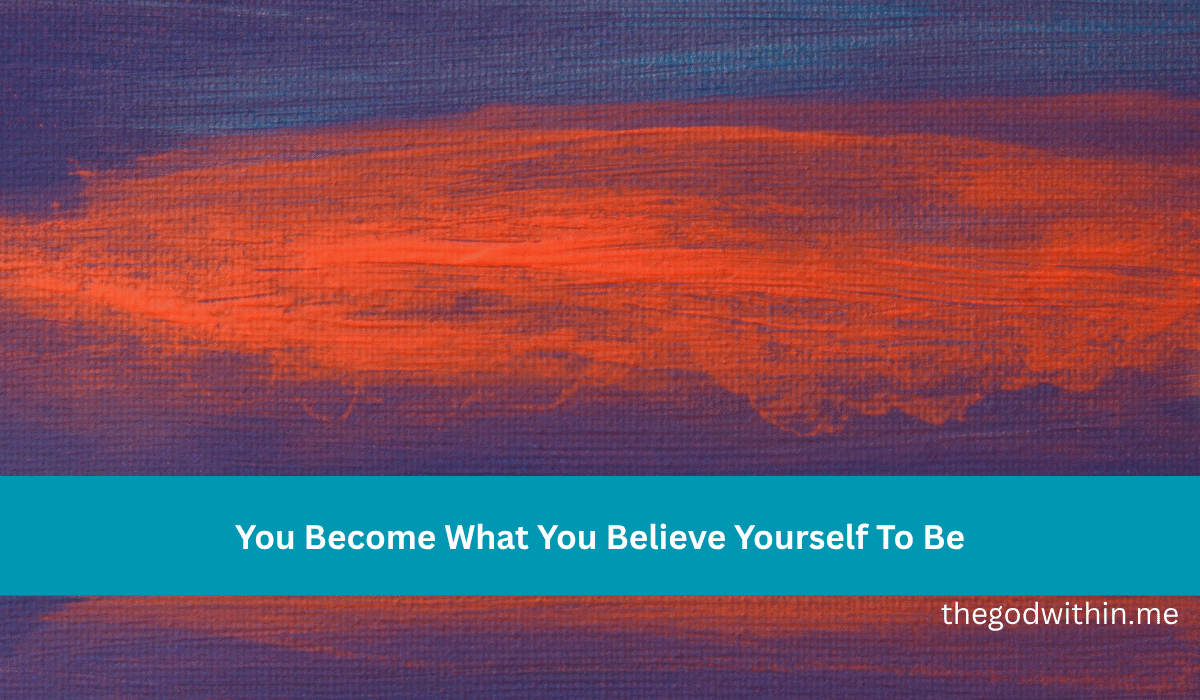 You Become What You Believe Yourself To Be

thegodwithin.me